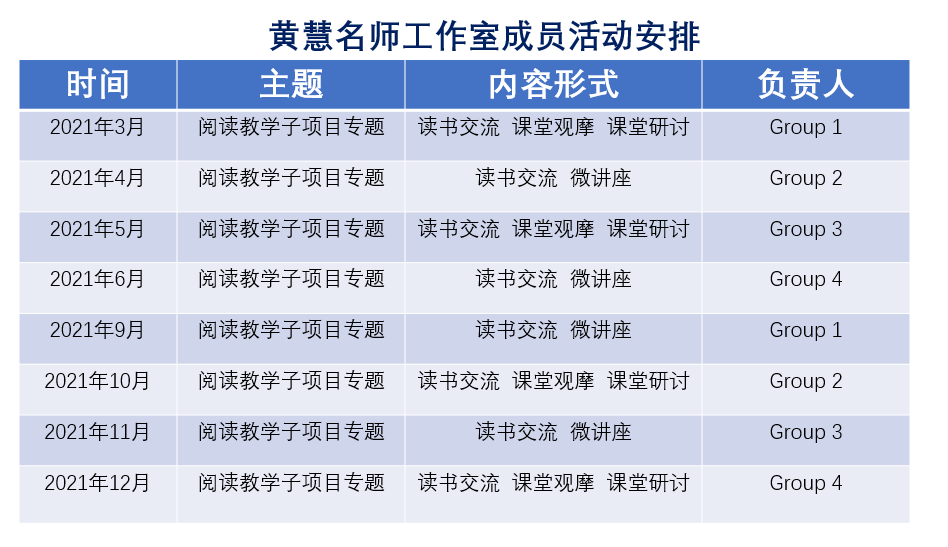 黄慧名师工作室成员活动安排

| 时间 | 主题 | 内容形式 | 负责人 |
|---|---|---|---|
| 2021年3月 | 阅读教学子项目专题 | 读书交流 课堂观摩 课堂研讨 | Group 1 |
| 2021年4月 | 阅读教学子项目专题 | 读书交流 微讲座 | Group 2 |
| 2021年5月 | 阅读教学子项目专题 | 读书交流 课堂观摩 课堂研讨 | Group 3 |
| 2021年6月 | 阅读教学子项目专题 | 读书交流 微讲座 | Group 4 |
| 2021年9月 | 阅读教学子项目专题 | 读书交流 微讲座 | Group 1 |
| 2021年10月 | 阅读教学子项目专题 | 读书交流 课堂观摩 课堂研讨 | Group 2 |
| 2021年11月 | 阅读教学子项目专题 | 读书交流 微讲座 | Group 3 |
| 2021年12月 | 阅读教学子项目专题 | 读书交流 课堂观摩 课堂研讨 | Group 4 |